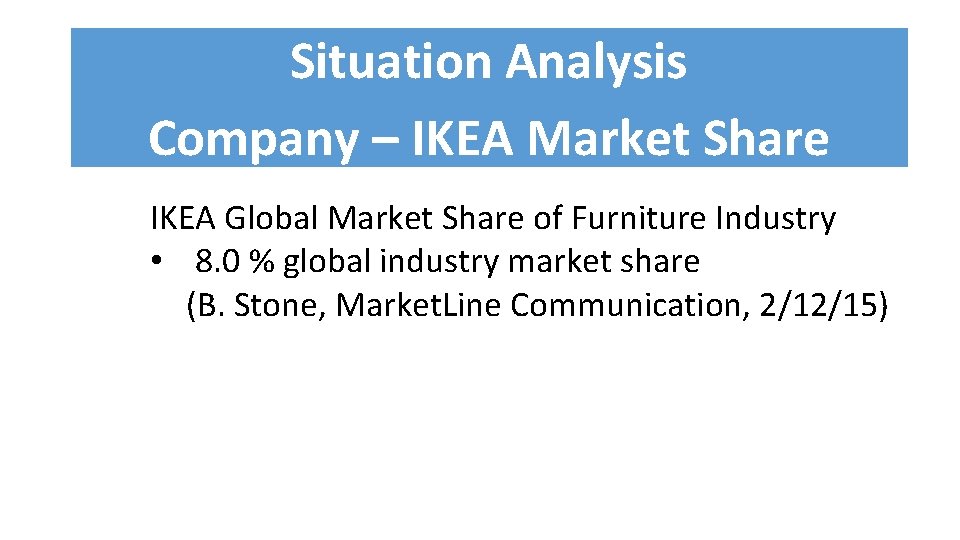 Situation Analysis
Company – IKEA Market Share

IKEA Global Market Share of Furniture Industry
• 8.0 % global industry market share
(B. Stone, MarketLine Communication, 2/12/15)